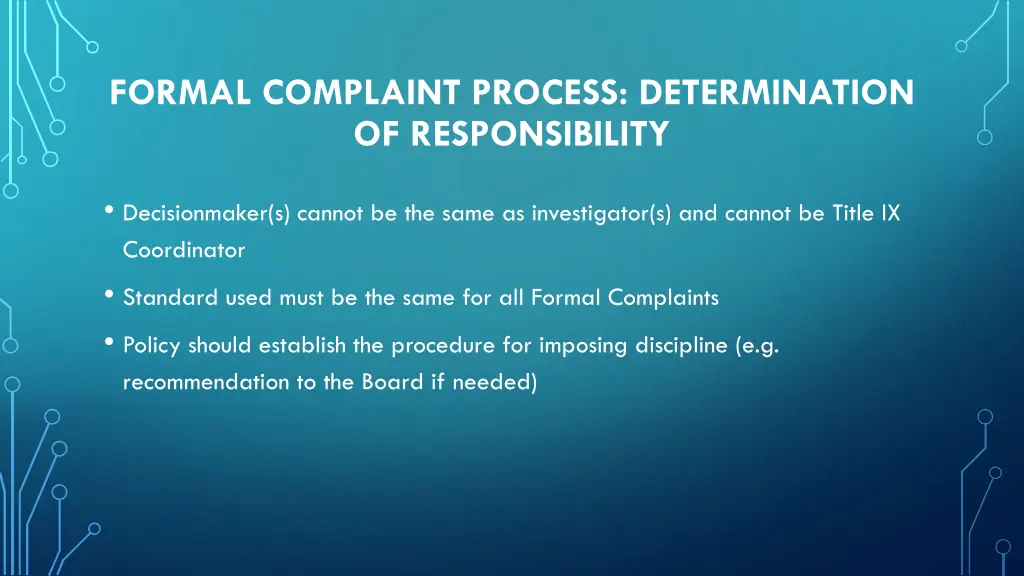 FORMAL COMPLAINT PROCESS: DETERMINATION OF RESPONSIBILITY

• Decisionmaker(s) cannot be the same as investigator(s) and cannot be Title IX Coordinator

• Standard used must be the same for all Formal Complaints

• Policy should establish the procedure for imposing discipline (e.g. recommendation to the Board if needed)